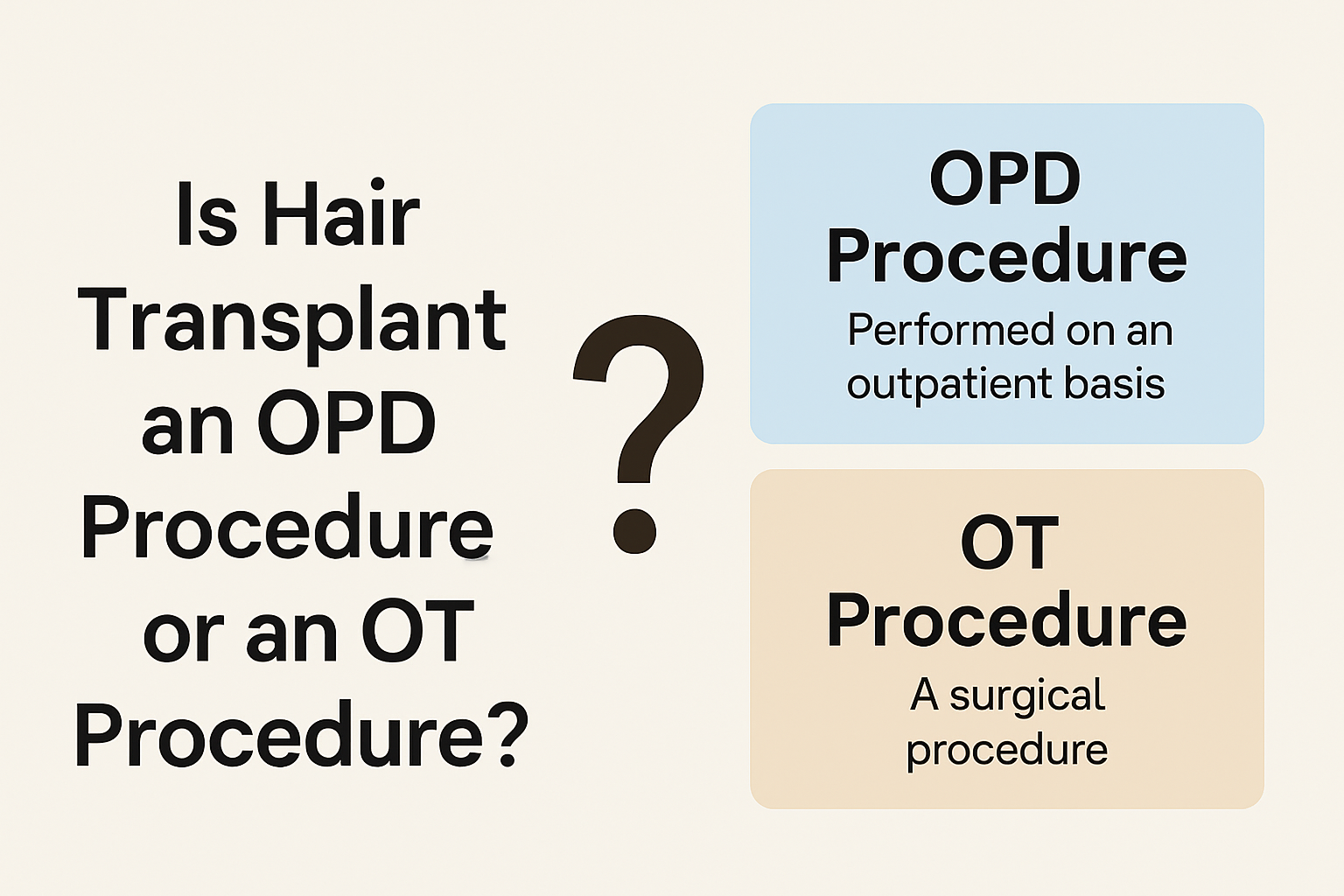 Is Hair Transplant an OPD Procedure or an OT Procedure?

?

OPD Procedure
Performed on an outpatient basis

OT Procedure
A surgical procedure